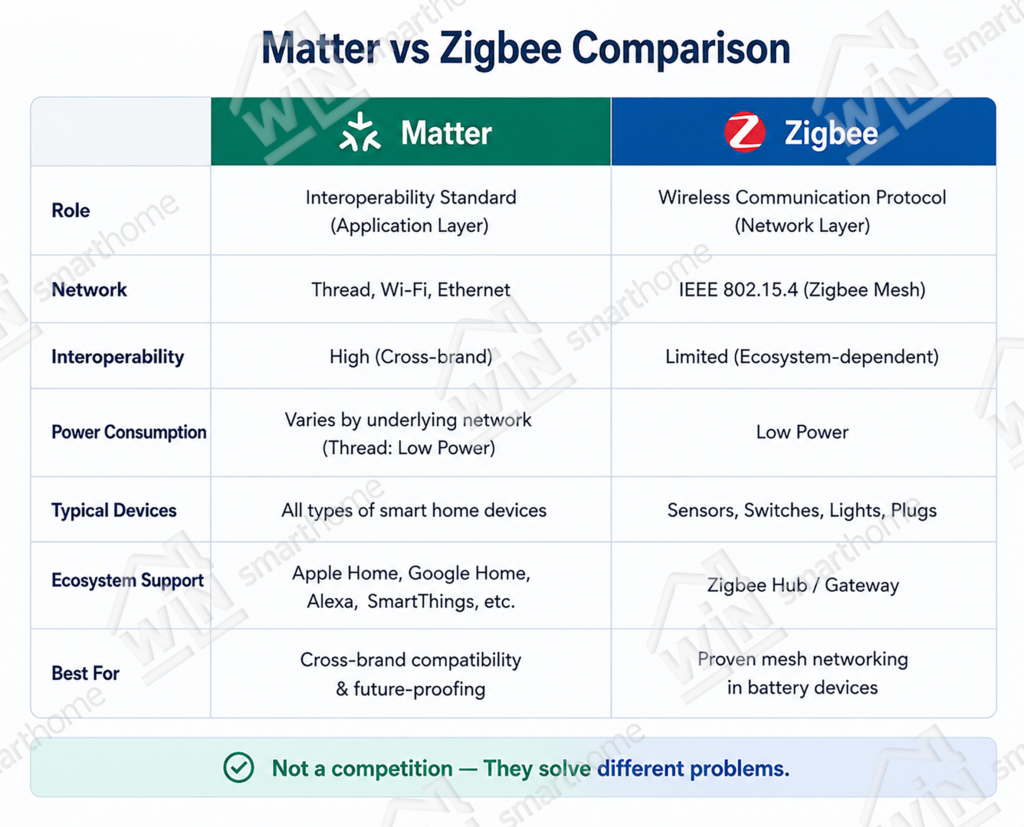 Matter vs Zigbee Comparison

| | Matter | Zigbee |
|---|---|---|
| Role | Interoperability Standard (Application Layer) | Wireless Communication Protocol (Network Layer) |
| Network | Thread, Wi-Fi, Ethernet | IEEE 802.15.4 (Zigbee Mesh) |
| Interoperability | High (Cross-brand) | Limited (Ecosystem-dependent) |
| Power Consumption | Varies by underlying network (Thread: Low Power) | Low Power |
| Typical Devices | All types of smart home devices | Sensors, Switches, Lights, Plugs |
| Ecosystem Support | Apple Home, Google Home, Alexa, SmartThings, etc. | Zigbee Hub / Gateway |
| Best For | Cross-brand compatibility & future-proofing | Proven mesh networking in battery devices |

Not a competition — They solve different problems.

WIN smarthome